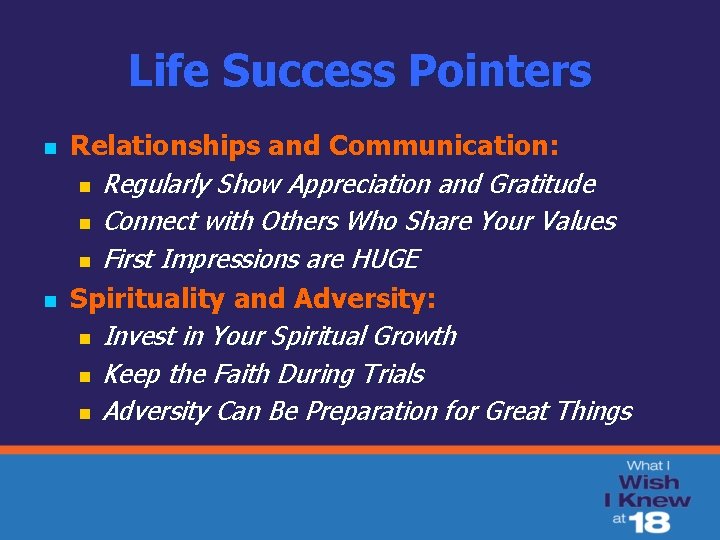 Life Success Pointers

- Relationships and Communication:
  - Regularly Show Appreciation and Gratitude
  - Connect with Others Who Share Your Values
  - First Impressions are HUGE
- Spirituality and Adversity:
  - Invest in Your Spiritual Growth
  - Keep the Faith During Trials
  - Adversity Can Be Preparation for Great Things

What I Wish I Knew at 18